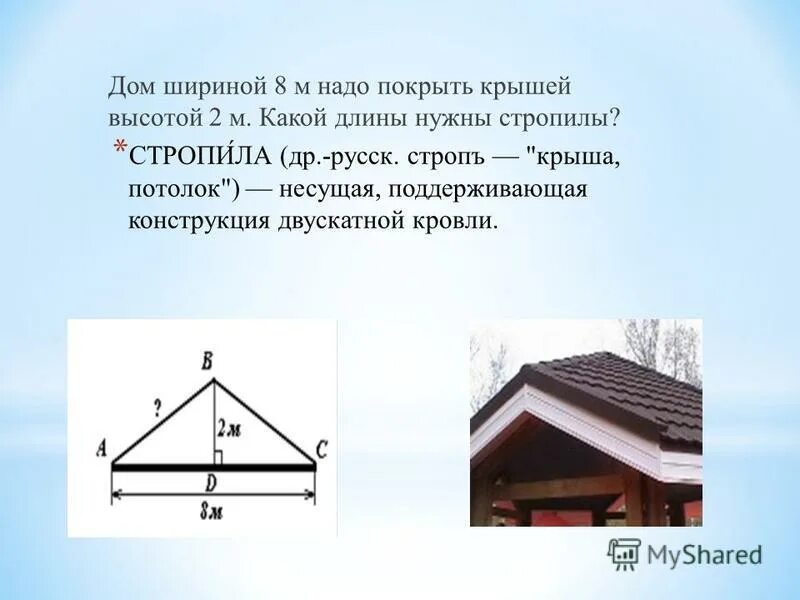 Дом шириной 8 м надо покрыть крышей высотой 2 м. Какой длины нужны стропилы?

* СТРОПИ́ЛА (др.-русск. стропъ — "крыша, потолок") — несущая, поддерживающая конструкция двускатной кровли.

B
?
2м
A
C
D
8м

MyShared